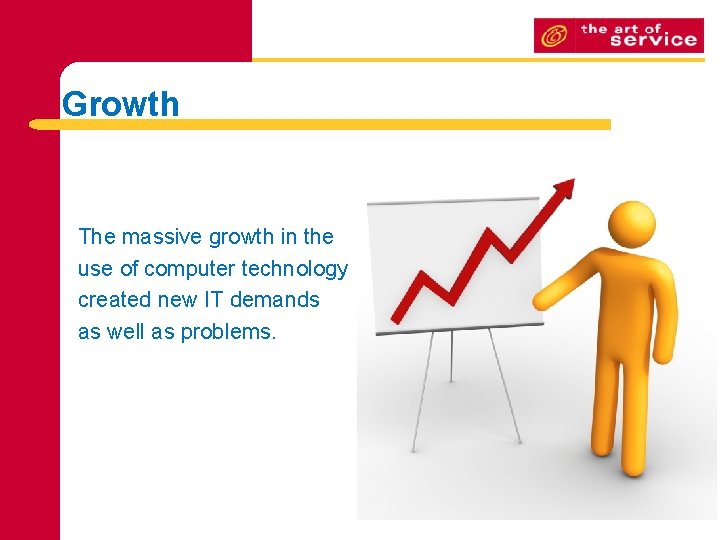 the art of service

Growth

The massive growth in the use of computer technology created new IT demands as well as problems.